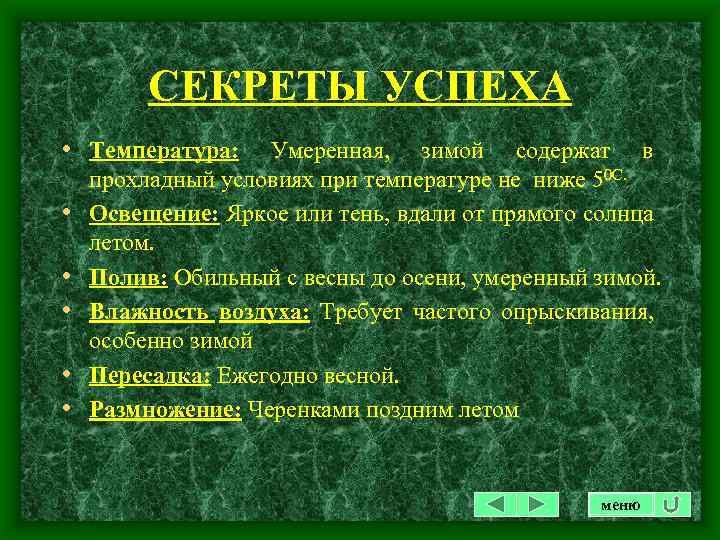 СЕКРЕТЫ УСПЕХА

• Температура: Умеренная, зимой содержат в прохладный условиях при температуре не ниже $5^{0C.}$

• Освещение: Яркое или тень, вдали от прямого солнца летом.

• Полив: Обильный с весны до осени, умеренный зимой.

• Влажность воздуха: Требует частого опрыскивания, особенно зимой

• Пересадка: Ежегодно весной.

• Размножение: Черенками поздним летом

меню